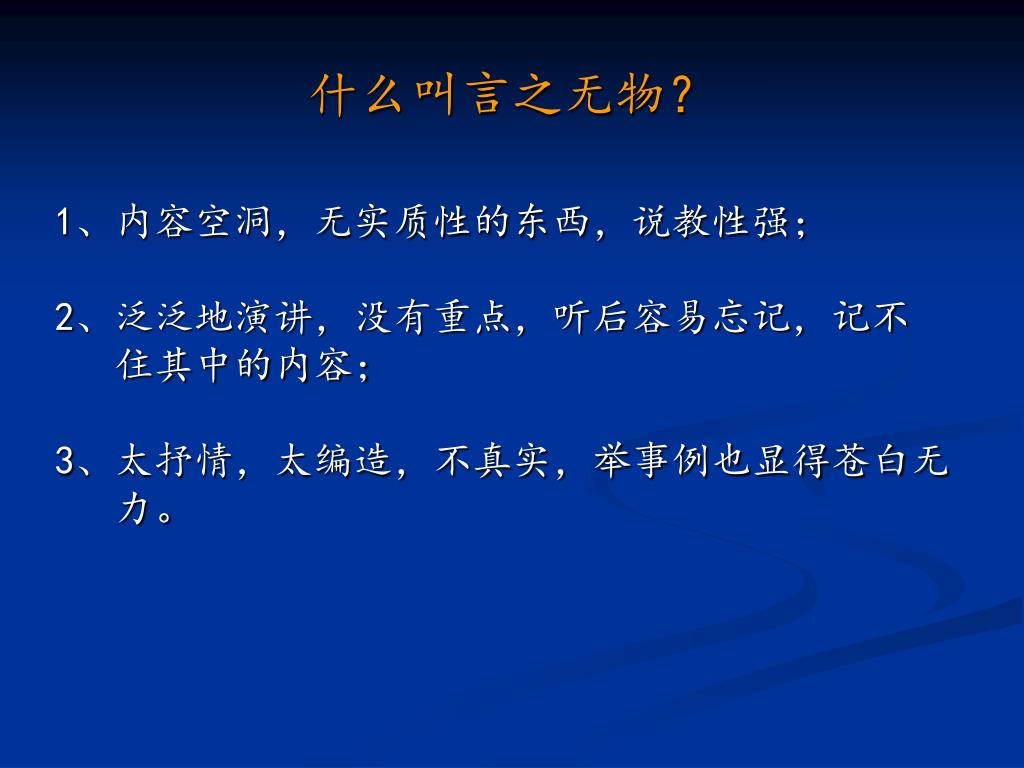 什么叫言之无物？

1、内容空洞，无实质性的东西，说教性强；

2、泛泛地演讲，没有重点，听后容易忘记，记不住其中的内容；

3、太抒情，太编造，不真实，举事例也显得苍白无力。